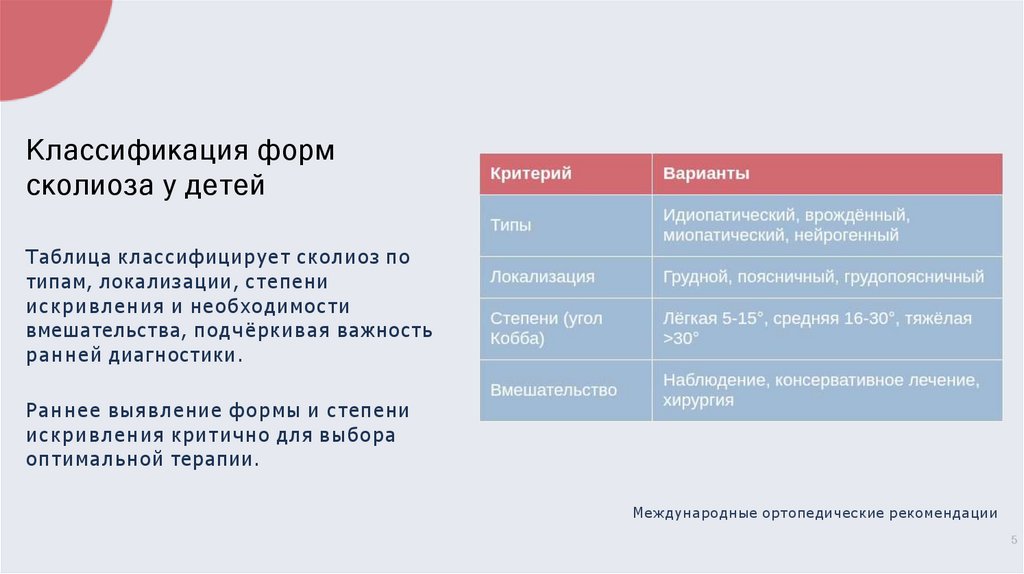 Классификация форм сколиоза у детей

Таблица классифицирует сколиоз по типам, локализации, степени искривления и необходимости вмешательства, подчёркивая важность ранней диагностики.

Раннее выявление формы и степени искривления критично для выбора оптимальной терапии.

| Критерий | Варианты |
|---|---|
| Типы | Идиопатический, врождённый, миопатический, нейрогенный |
| Локализация | Грудной, поясничный, грудопоясничный |
| Степени (угол Кобба) | Лёгкая 5-15°, средняя 16-30°, тяжёлая >30° |
| Вмешательство | Наблюдение, консервативное лечение, хирургия |

Международные ортопедические рекомендации

5